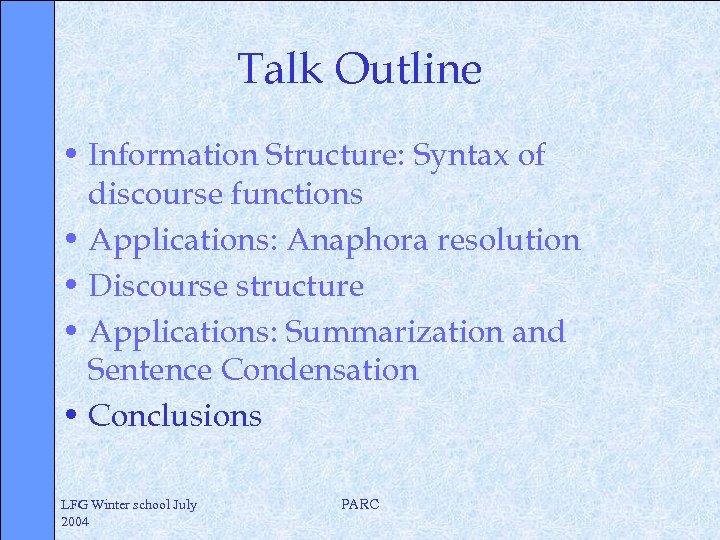 Talk Outline

• Information Structure: Syntax of discourse functions
• Applications: Anaphora resolution
• Discourse structure
• Applications: Summarization and Sentence Condensation
• Conclusions

LFG Winter school July 2004

PARC